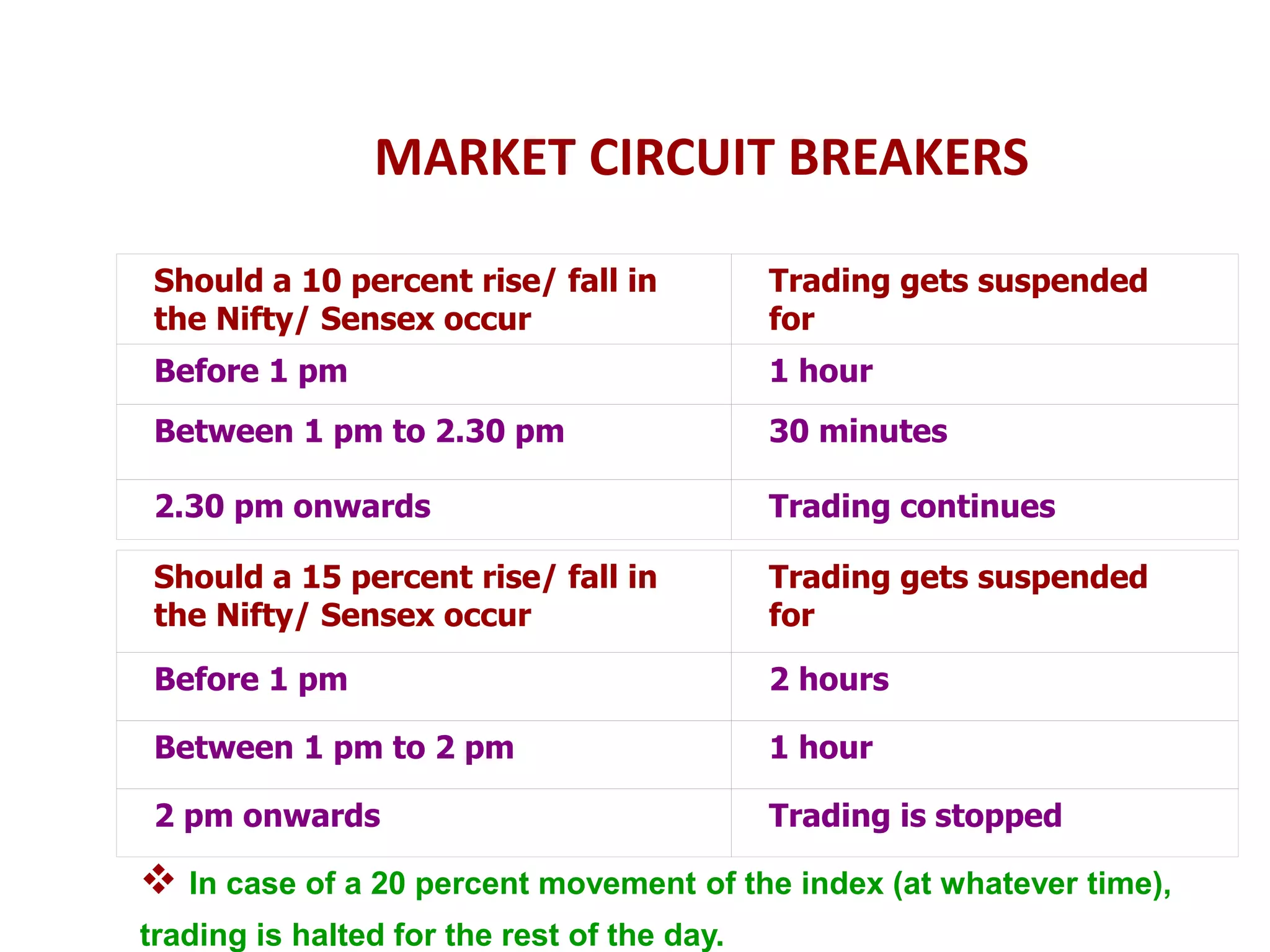 MARKET CIRCUIT BREAKERS

| Should a 10 percent rise/ fall in the Nifty/ Sensex occur | Trading gets suspended for |
|---|---|
| Before 1 pm | 1 hour |
| Between 1 pm to 2.30 pm | 30 minutes |
| 2.30 pm onwards | Trading continues |

| Should a 15 percent rise/ fall in the Nifty/ Sensex occur | Trading gets suspended for |
|---|---|
| Before 1 pm | 2 hours |
| Between 1 pm to 2 pm | 1 hour |
| 2 pm onwards | Trading is stopped |

❖ In case of a 20 percent movement of the index (at whatever time), trading is halted for the rest of the day.